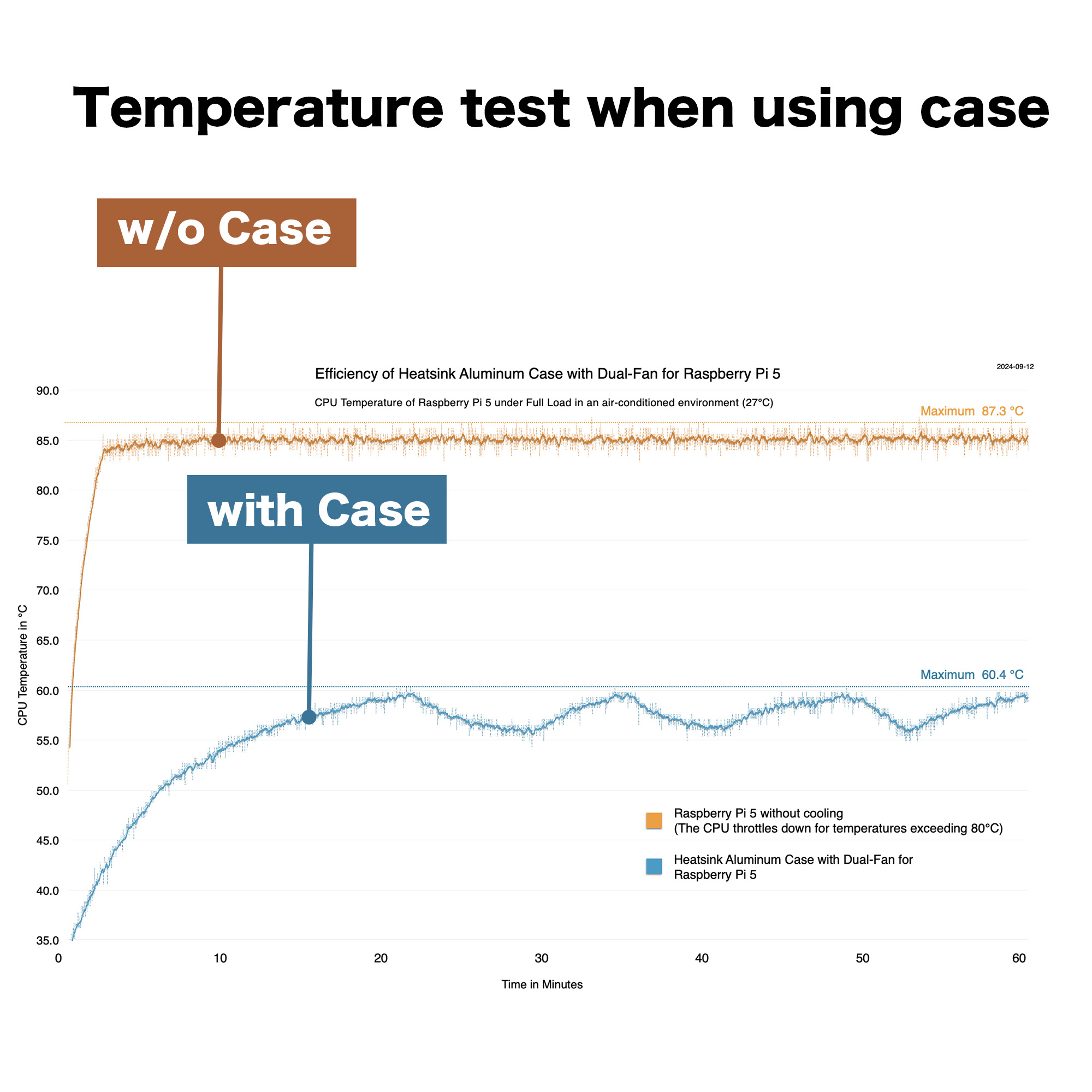 Temperature test when using case

w/o Case

with Case

Efficiency of Heatsink Aluminum Case with Dual-Fan for Raspberry Pi 5

2024-09-12

CPU Temperature of Raspberry Pi 5 under Full Load in an air-conditioned environment (27°C)

Maximum 87.3 °C

Maximum 60.4 °C

CPU Temperature in °C

90.0
85.0
80.0
75.0
70.0
65.0
60.0
55.0
50.0
45.0
40.0
35.0

0
10
20
30
40
50
60

Time in Minutes

Raspberry Pi 5 without cooling
(The CPU throttles down for temperatures exceeding 80°C)

Heatsink Aluminum Case with Dual-Fan for Raspberry Pi 5